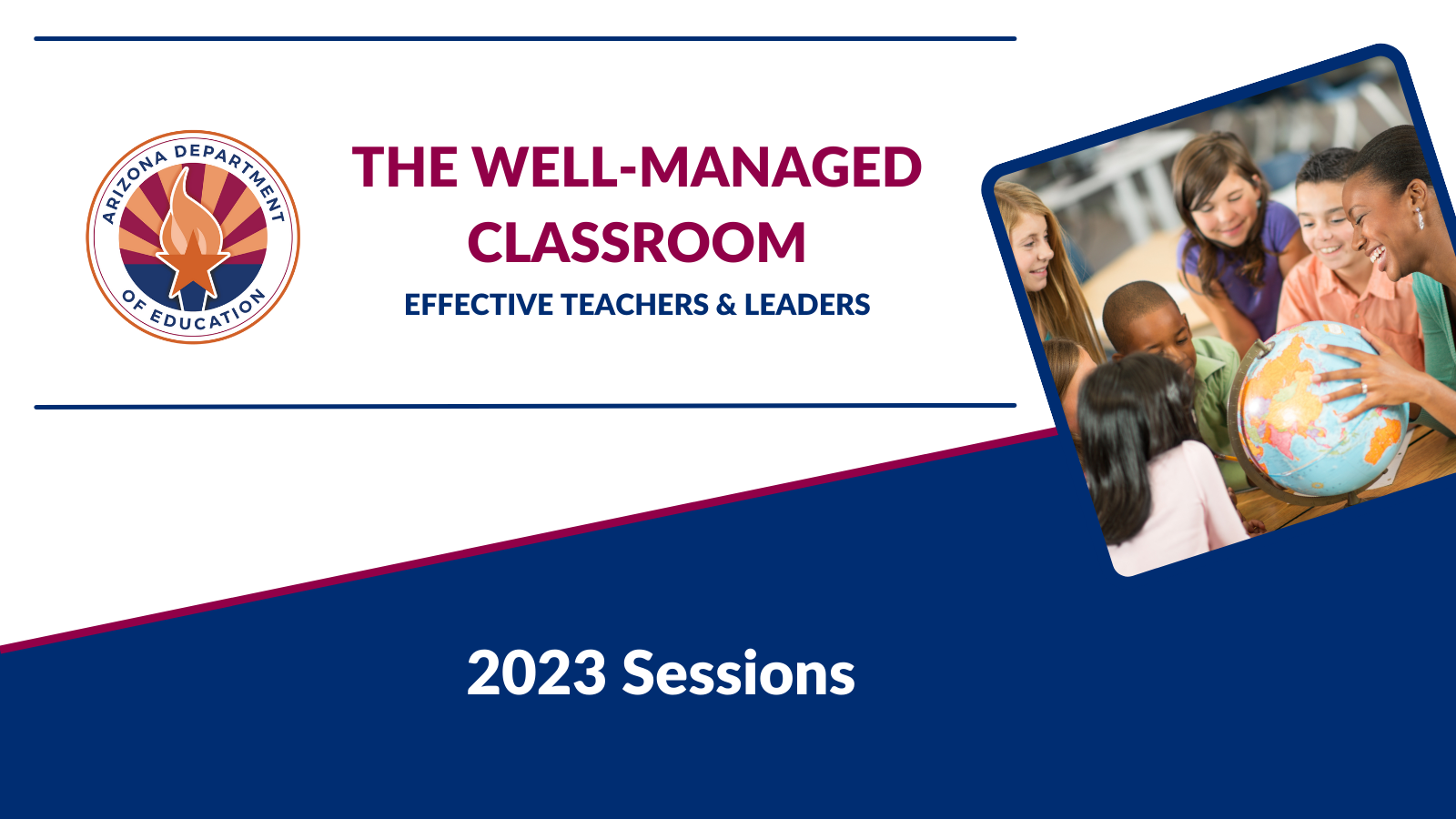 ARIZONA DEPARTMENT OF EDUCATION

THE WELL-MANAGED CLASSROOM

EFFECTIVE TEACHERS & LEADERS

2023 Sessions